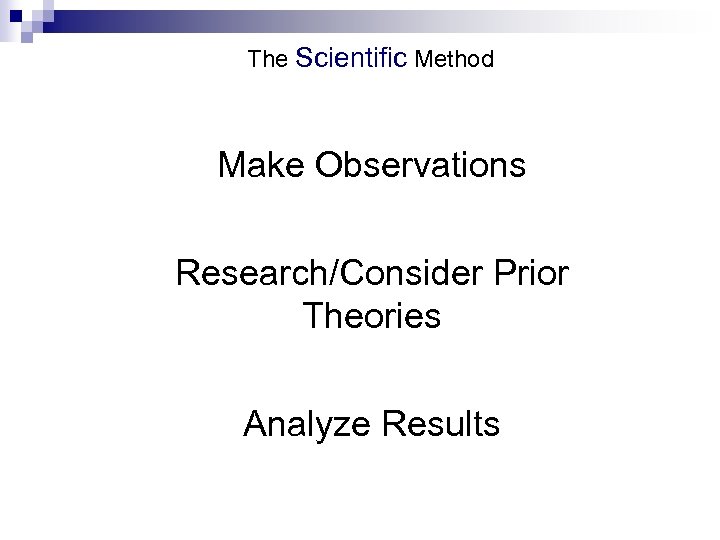 The Scientific Method

Make Observations

Research/Consider Prior Theories

Analyze Results